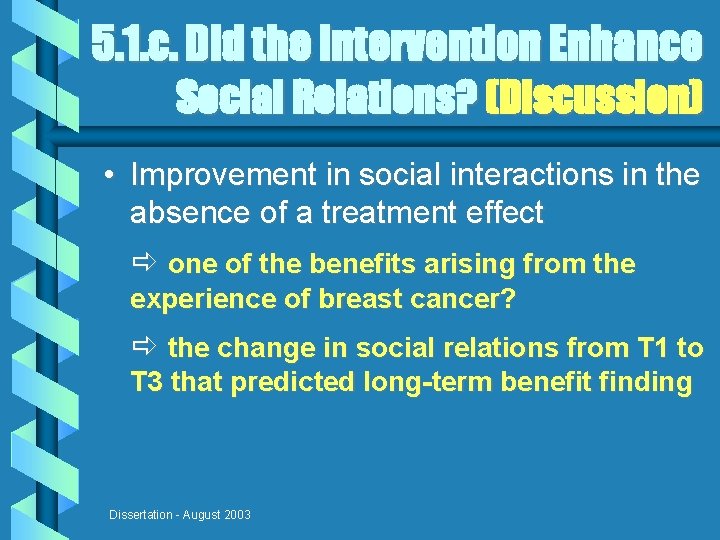 5.1.c. Did the Intervention Enhance Social Relations? (Discussion)

• Improvement in social interactions in the absence of a treatment effect

⇨ one of the benefits arising from the experience of breast cancer?

⇨ the change in social relations from T1 to T3 that predicted long-term benefit finding

Dissertation - August 2003